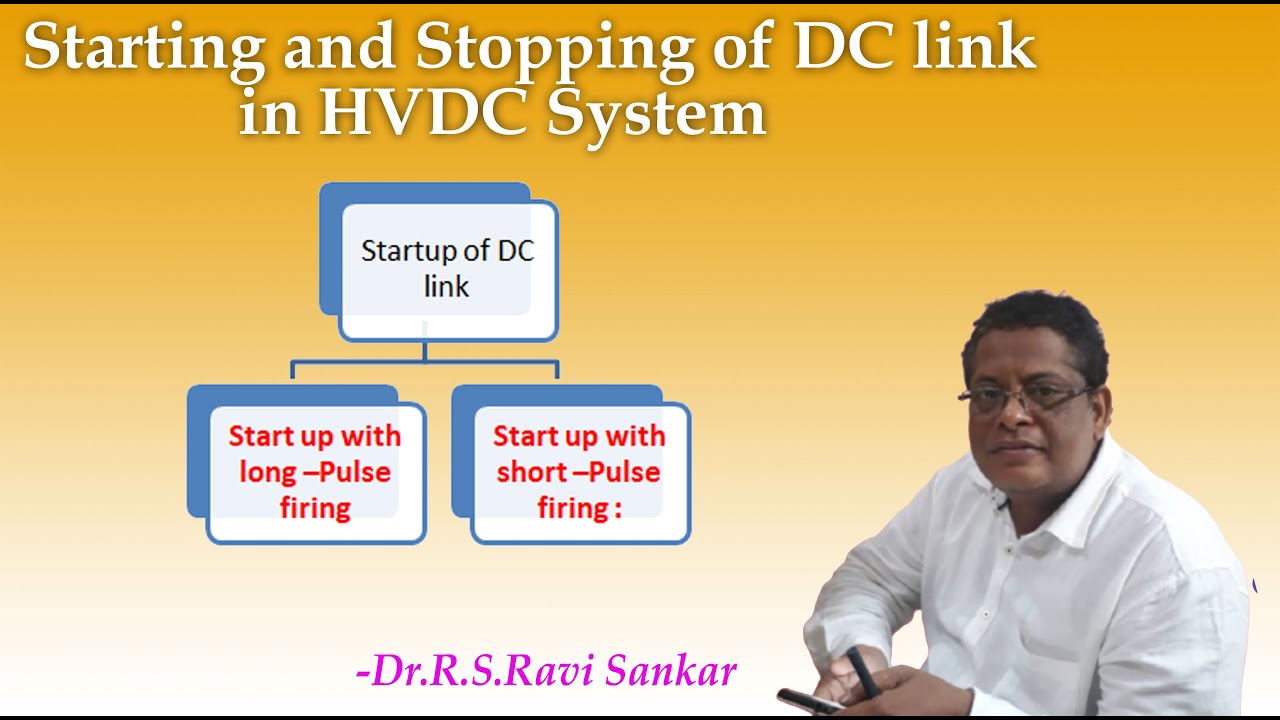 Starting and Stopping of DC link in HVDC System

Startup of DC link

Start up with long –Pulse firing

Start up with short –Pulse firing :

-Dr.R.S.Ravi Sankar